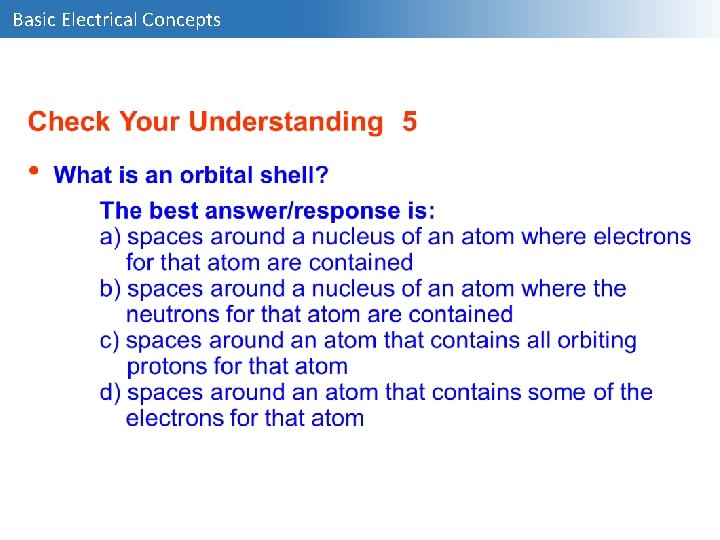 Basic Electrical Concepts

Check Your Understanding 5

• What is an orbital shell?

The best answer/response is:
a) spaces around a nucleus of an atom where electrons for that atom are contained
b) spaces around a nucleus of an atom where the neutrons for that atom are contained
c) spaces around an atom that contains all orbiting protons for that atom
d) spaces around an atom that contains some of the electrons for that atom